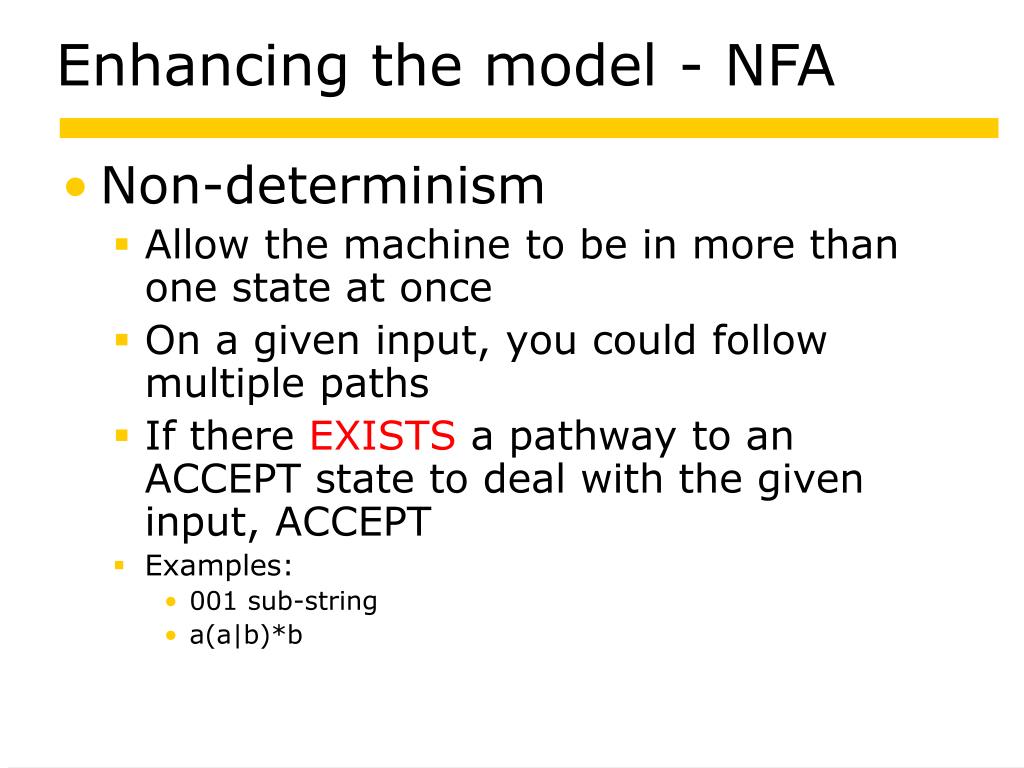 Enhancing the model - NFA

• Non-determinism
 ▪ Allow the machine to be in more than one state at once
 ▪ On a given input, you could follow multiple paths
 ▪ If there EXISTS a pathway to an ACCEPT state to deal with the given input, ACCEPT
 ▪ Examples:
  • 001 sub-string
  • a(a|b)*b